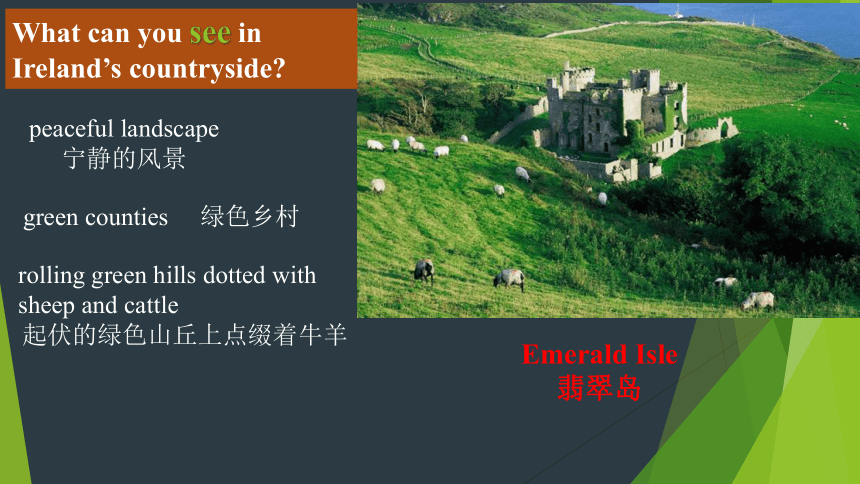 What can you see in Ireland's countryside?

peaceful landscape
宁静的风景

green counties 绿色乡村

rolling green hills dotted with sheep and cattle
起伏的绿色山丘上点缀着牛羊

Emerald Isle
翡翠岛